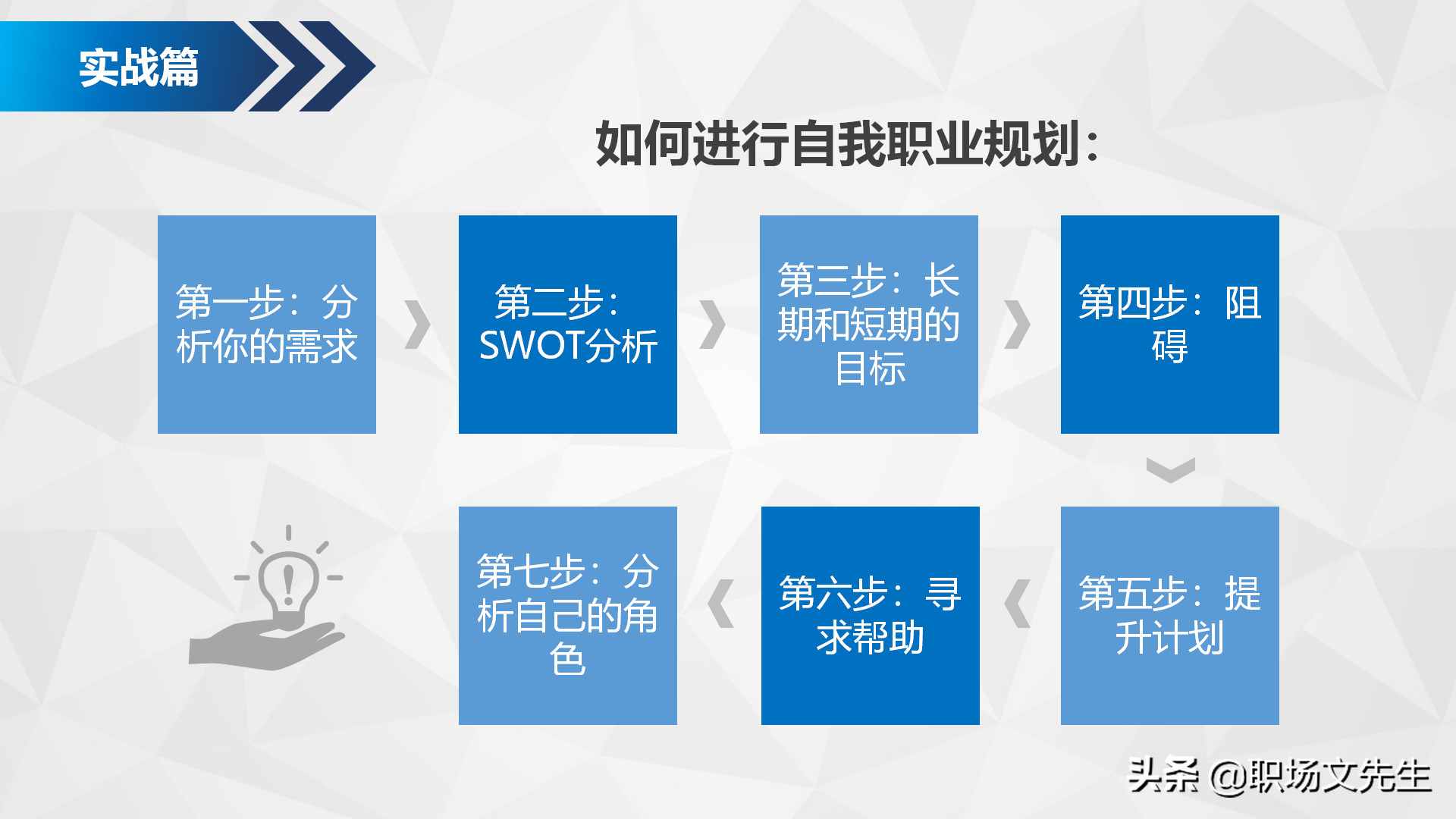 实战篇

如何进行自我职业规划：

第一步：分析你的需求

第二步：SWOT分析

第三步：长期和短期的目标

第四步：阻碍

第五步：提升计划

第六步：寻求帮助

第七步：分析自己的角色

头条 @职场文先生